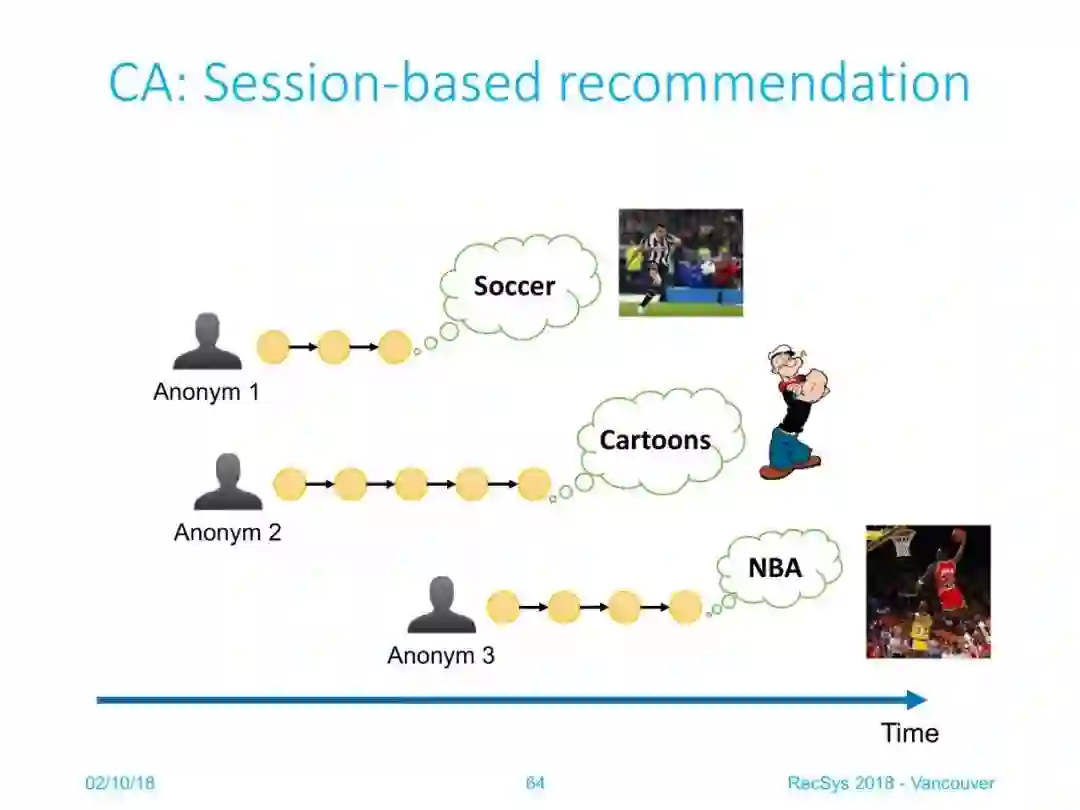 CA: Session-based recommendation

Soccer

Anonym 1

Cartoons

Anonym 2

NBA

Anonym 3

Time

02/10/18

64

RecSys 2018 - Vancouver